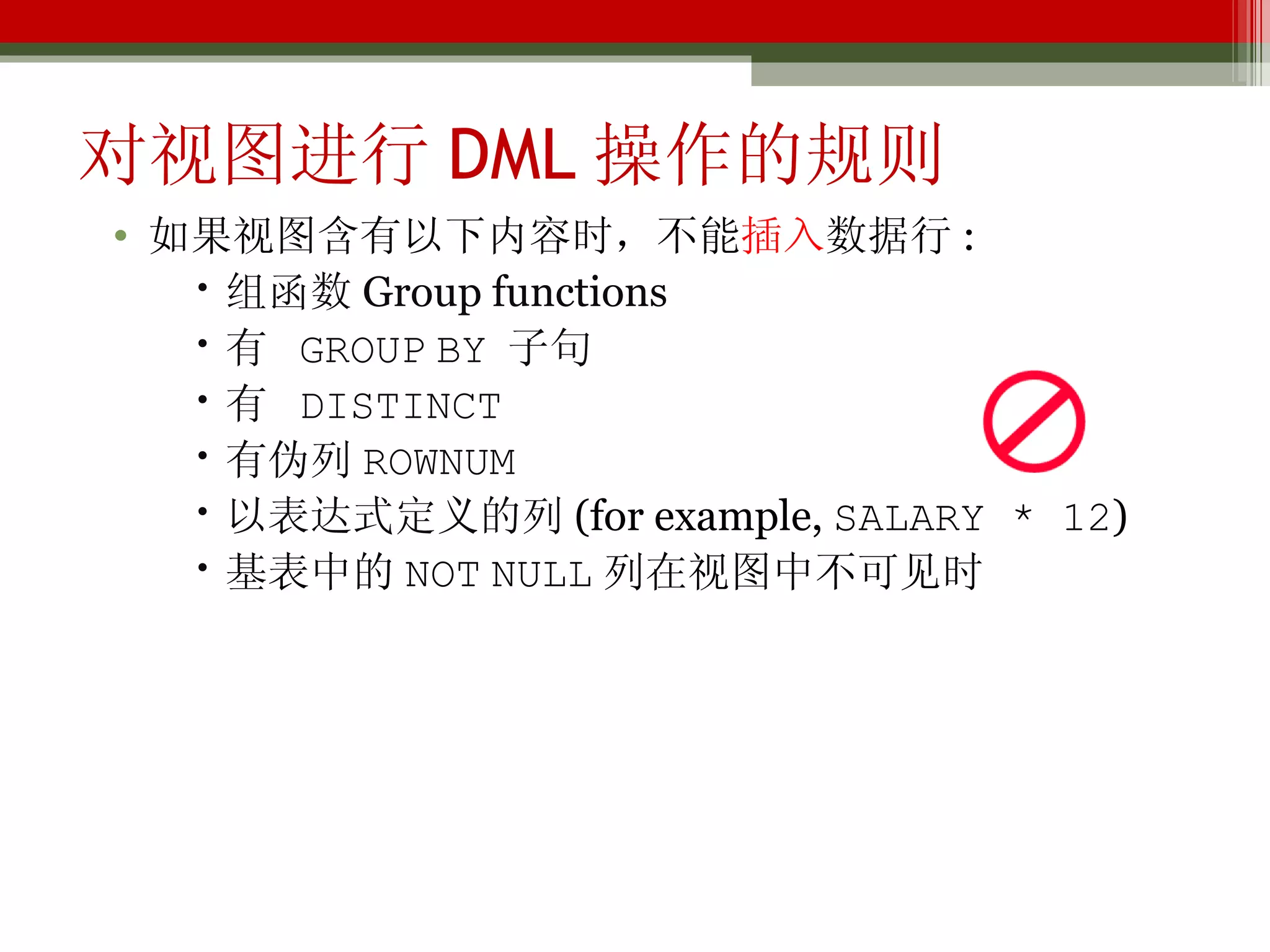 对视图进行 DML 操作的规则

• 如果视图含有以下内容时，不能插入数据行：
 • 组函数 Group functions
 • 有 GROUP BY 子句
 • 有 DISTINCT
 • 有伪列 ROWNUM
 • 以表达式定义的列 (for example, SALARY * 12)
 • 基表中的 NOT NULL 列在视图中不可见时